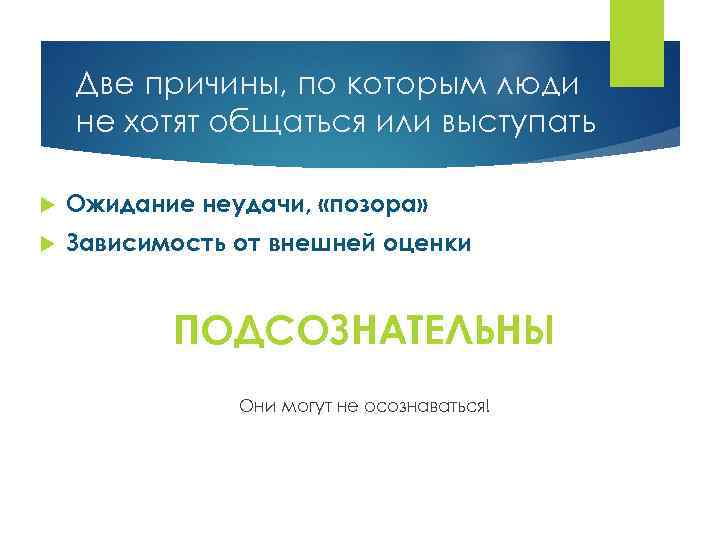 Две причины, по которым люди не хотят общаться или выступать

Ожидание неудачи, «позора»

Зависимость от внешней оценки

ПОДСОЗНАТЕЛЬНЫ

Они могут не осознаваться!